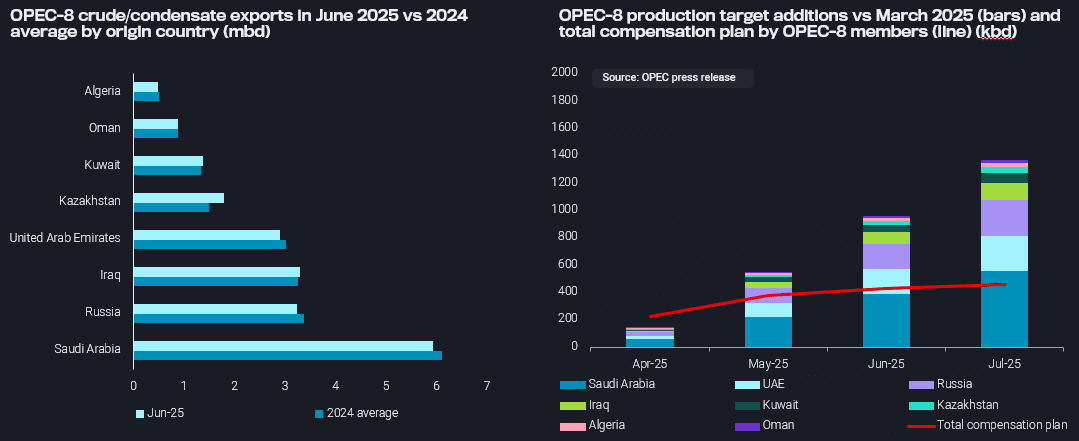 OPEC-8 crude/condensate exports in June 2025 vs 2024 average by origin country (mbd)

Algeria
Oman
Kuwait
Kazakhstan
United Arab Emirates
Iraq
Russia
Saudi Arabia

0 1 2 3 4 5 6 7

Jun-25
2024 average

OPEC-8 production target additions vs March 2025 (bars) and total compensation plan by OPEC-8 members (line) (kbd)

Source: OPEC press release

2000
1800
1600
1400
1200
1000
800
600
400
200
0

Apr-25
May-25
Jun-25
Jul-25

Saudi Arabia
UAE
Russia
Iraq
Kuwait
Kazakhstan
Algeria
Oman
Total compensation plan